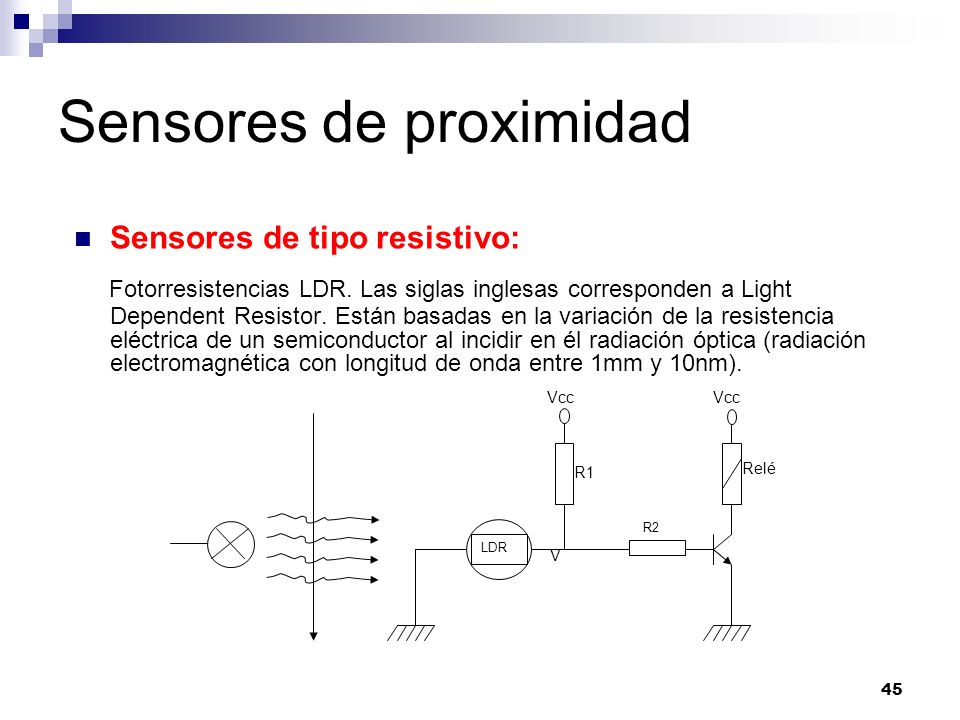 Sensores de proximidad

Sensores de tipo resistivo:

Fotorresistencias LDR. Las siglas inglesas corresponden a Light Dependent Resistor. Están basadas en la variación de la resistencia eléctrica de un semiconductor al incidir en él radiación óptica (radiación electromagnética con longitud de onda entre 1mm y 10nm).

Vcc
Vcc
R1
Relé
R2
LDR
V

45